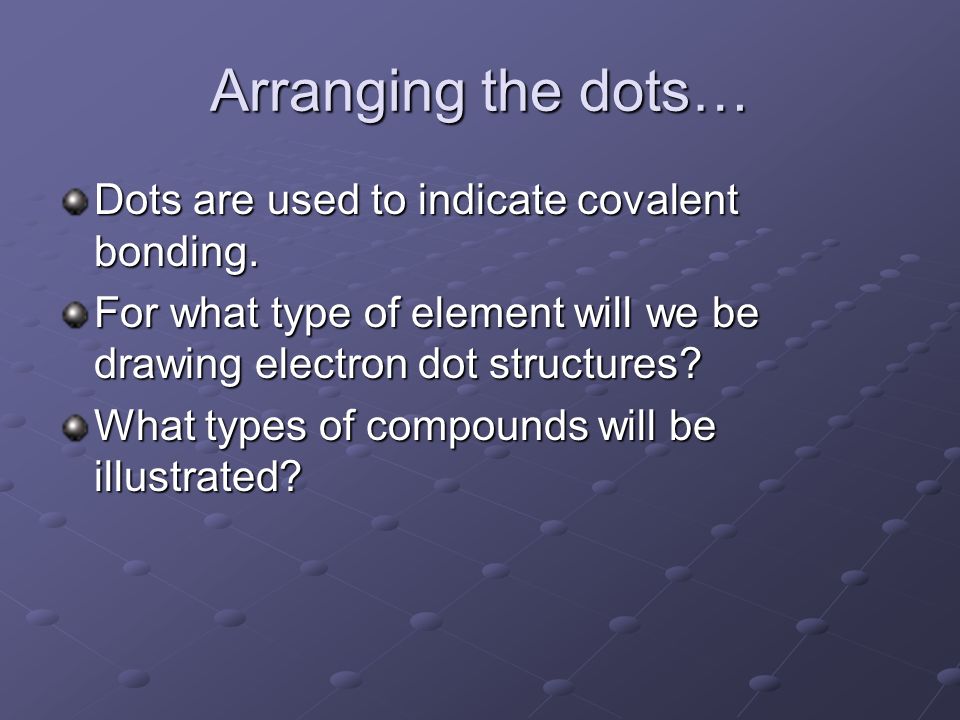 Arranging the dots…

Dots are used to indicate covalent bonding.

For what type of element will we be drawing electron dot structures?

What types of compounds will be illustrated?